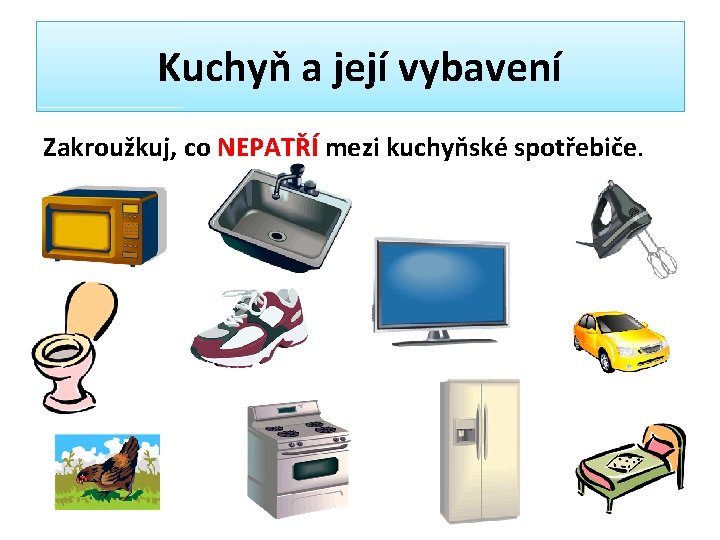 Kuchyň a její vybavení

Zakroužkuj, co NEPATŘÍ mezi kuchyňské spotřebiče.